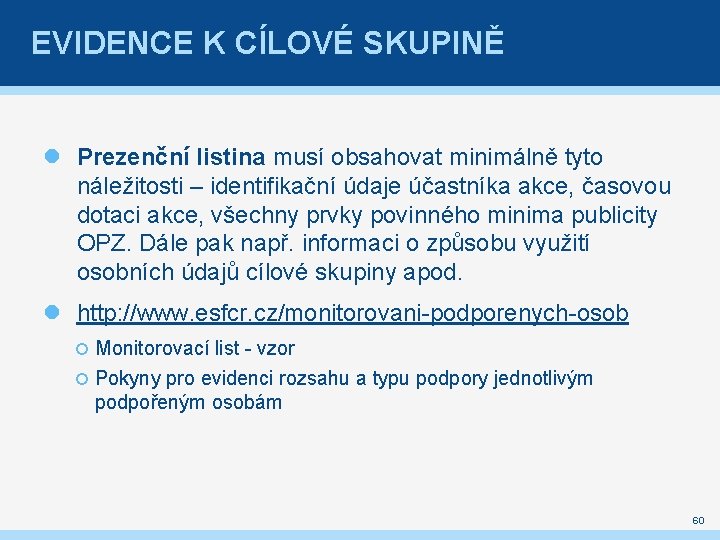 EVIDENCE K CÍLOVÉ SKUPINĚ

Prezenční listina musí obsahovat minimálně tyto náležitosti – identifikační údaje účastníka akce, časovou dotaci akce, všechny prvky povinného minima publicity OPZ. Dále pak např. informaci o způsobu využití osobních údajů cílové skupiny apod.

http://www.esfcr.cz/monitorovani-podporenych-osob

Monitorovací list - vzor

Pokyny pro evidenci rozsahu a typu podpory jednotlivým podpořeným osobám

60